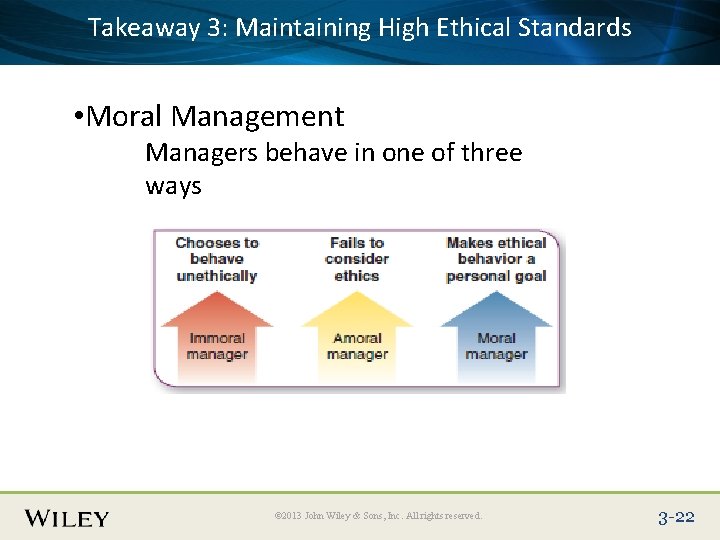 Takeaway 3: Maintaining High Ethical Standards

•Moral Management

Managers behave in one of three ways

Chooses to behave unethically

Immoral manager

Fails to consider ethics

Amoral manager

Makes ethical behavior a personal goal

Moral manager

WILEY

©2013 John Wiley & Sons, Inc. All rights reserved.

3-22